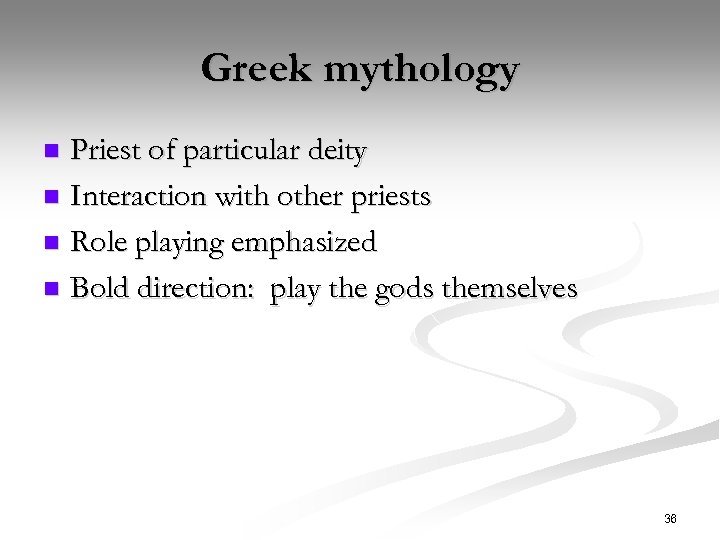 Greek mythology

- Priest of particular deity
- Interaction with other priests
- Role playing emphasized
- Bold direction:  play the gods themselves

36